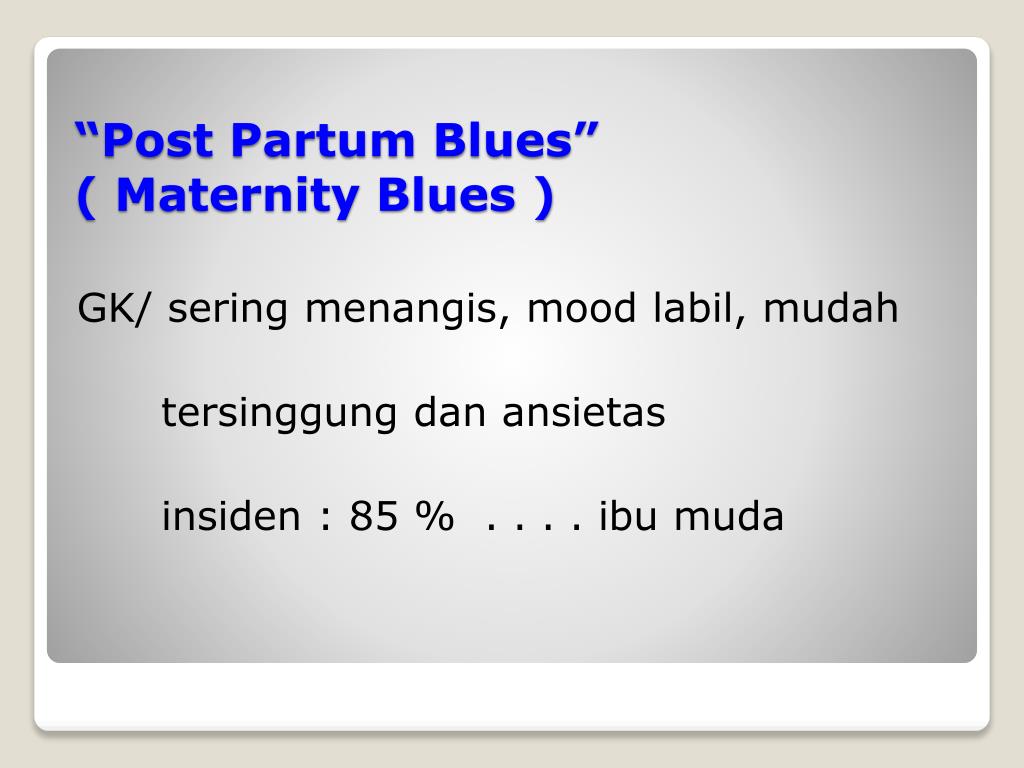 “Post Partum Blues”
( Maternity Blues )

GK/ sering menangis, mood labil, mudah

tersinggung dan ansietas

insiden : 85 % . . . . ibu muda